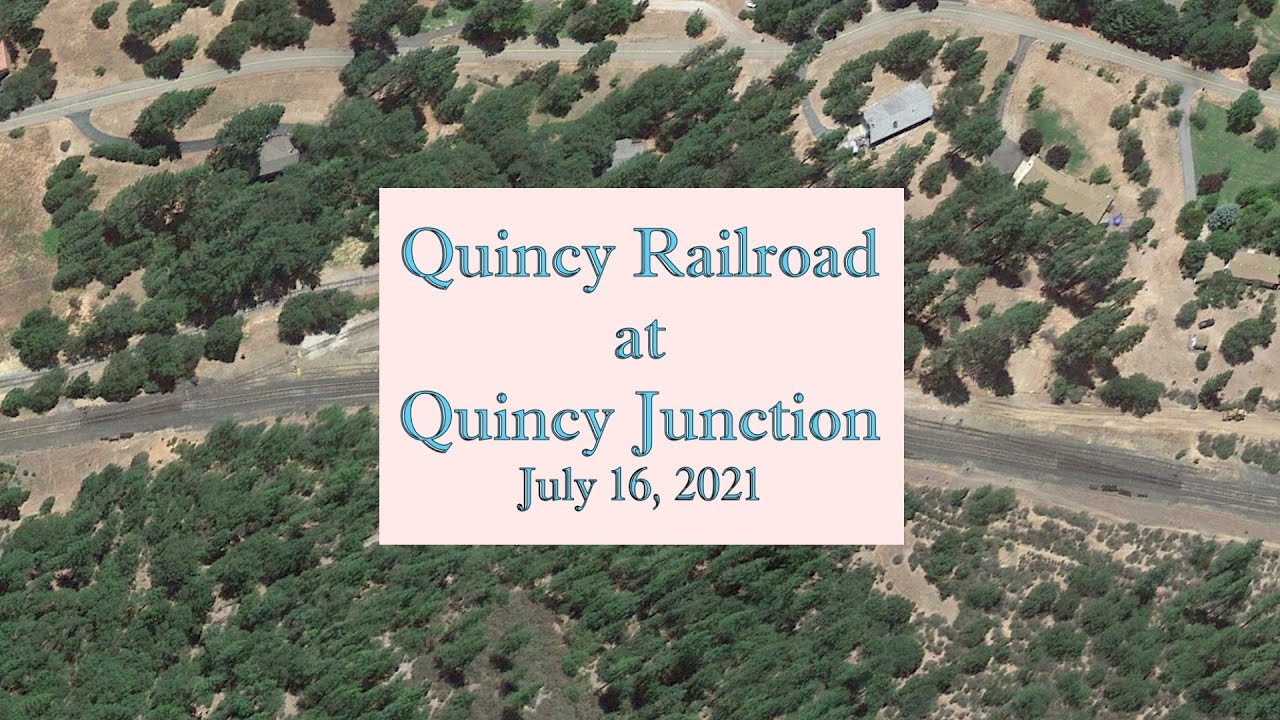 Quincy Railroad
at
Quincy Junction
July 16, 2021